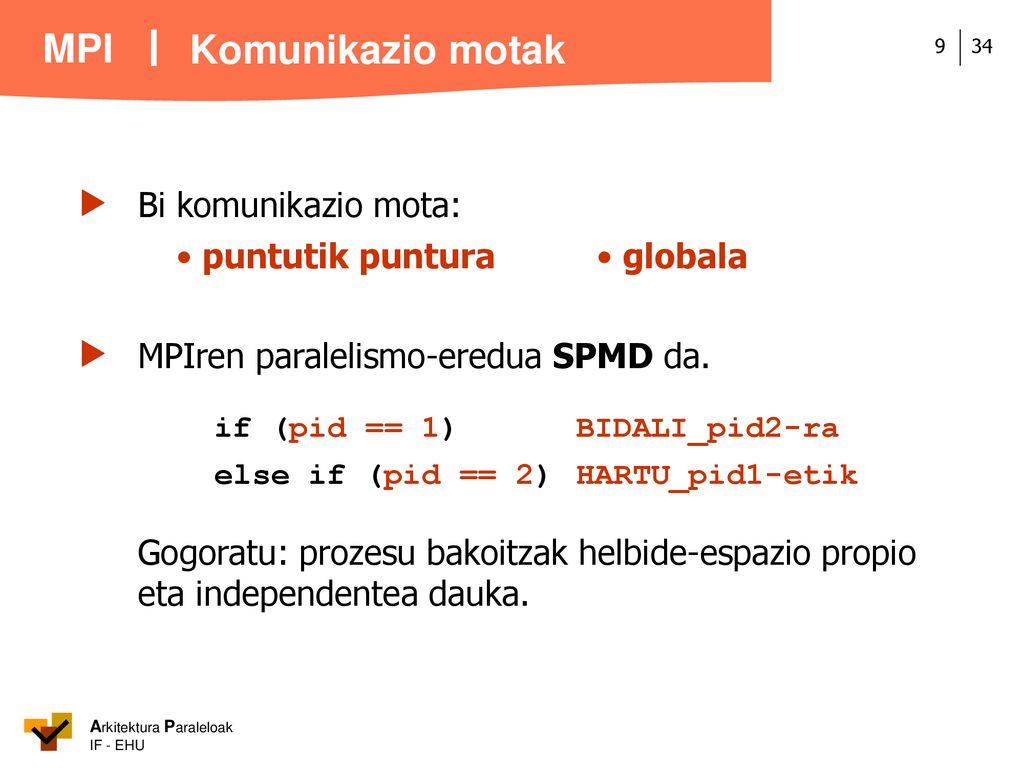 MPI | Komunikazio motak

9 | 34

Bi komunikazio mota:

• puntutik puntura • globala

MPIren paralelismo-eredua SPMD da.

if (pid == 1) BIDALI_pid2-ra
else if (pid == 2) HARTU_pid1-etik

Gogoratu: prozesu bakoitzak helbide-espazio propio eta independentea dauka.

Arkitektura Paraleloak
IF - EHU